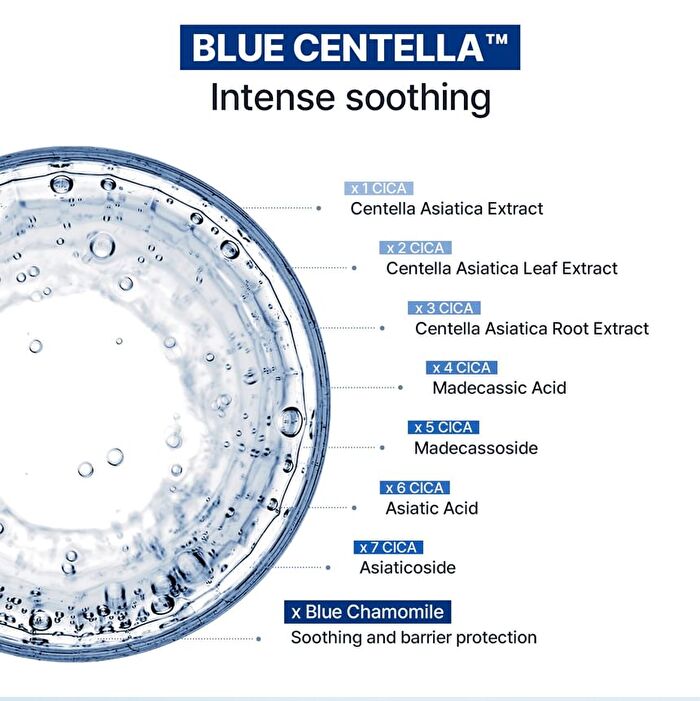 BLUE CENTELLA™
Intense soothing

x 1 CICA
Centella Asiatica Extract

x 2 CICA
Centella Asiatica Leaf Extract

x 3 CICA
Centella Asiatica Root Extract

x 4 CICA
Madecassic Acid

x 5 CICA
Madecassoside

x 6 CICA
Asiatic Acid

x 7 CICA
Asiaticoside

x Blue Chamomile
Soothing and barrier protection